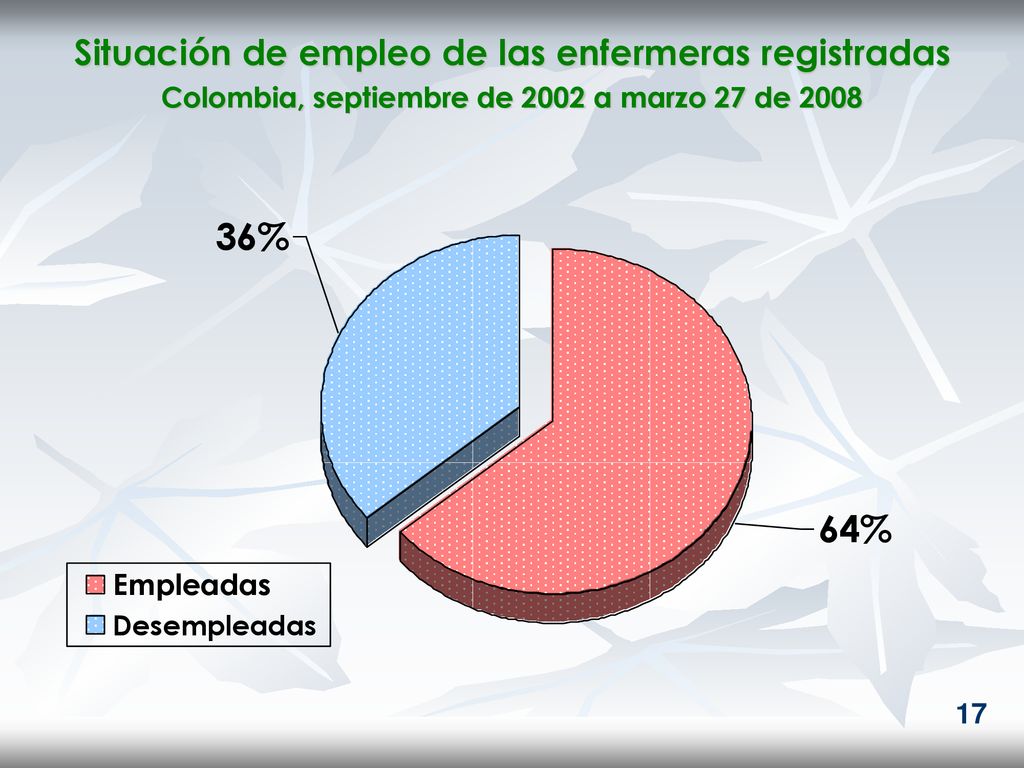 Situación de empleo de las enfermeras registradas
Colombia, septiembre de 2002 a marzo 27 de 2008

36%

64%

Empleadas
Desempleadas

17